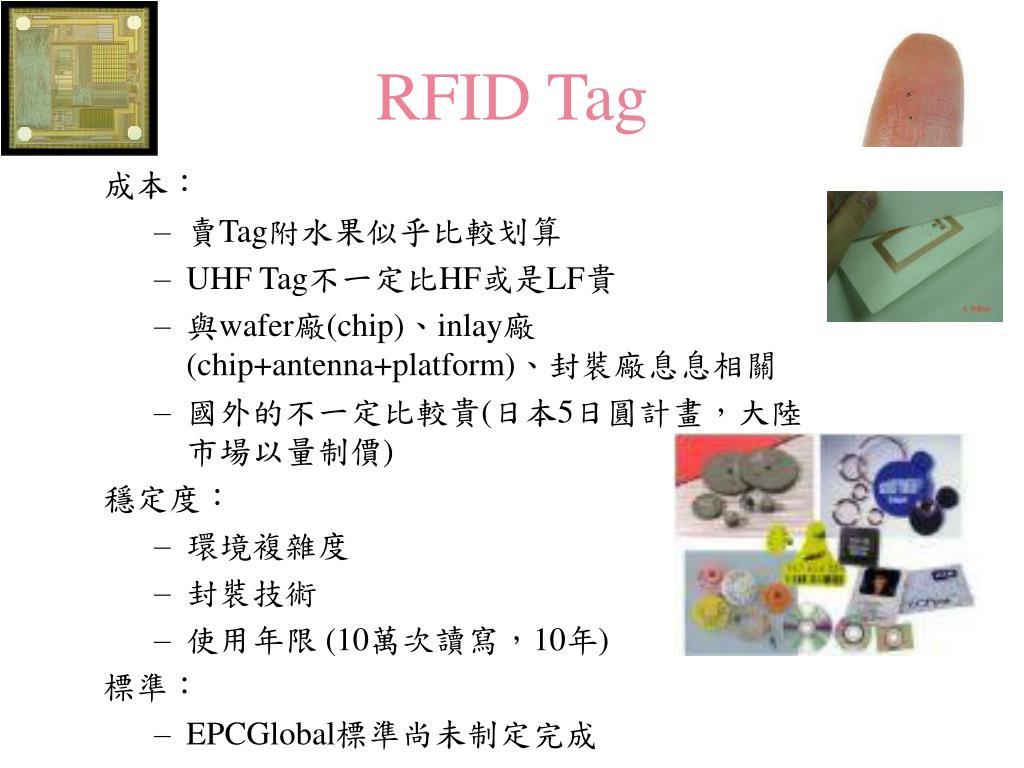 RFID Tag

成本：
– 賣Tag附水果似乎比較划算
– UHF Tag不一定比HF或是LF貴
– 與wafer廠(chip)、inlay廠(chip+antenna+platform)、封裝廠息息相關
– 國外的不一定比較貴(日本5日圓計畫，大陸市場以量制價)

穩定度：
– 環境複雜度
– 封裝技術
– 使用年限 (10萬次讀寫，10年)

標準：
– EPCGlobal標準尚未制定完成